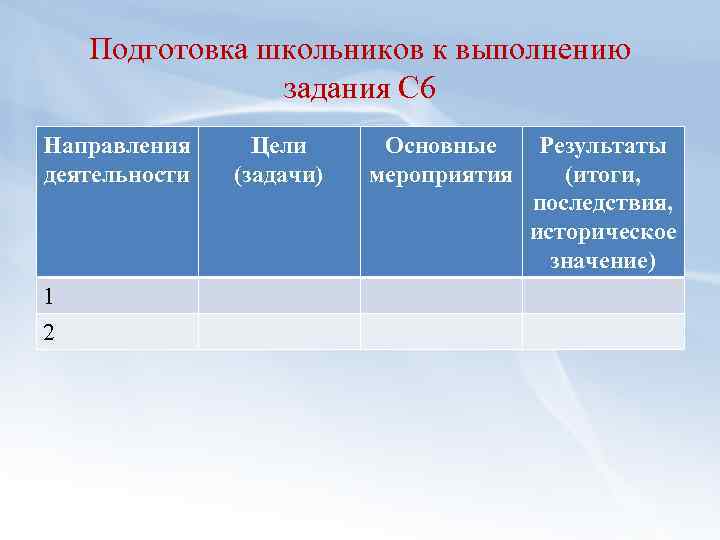 Подготовка школьников к выполнению задания С6

| Направления деятельности | Цели (задачи) | Основные мероприятия | Результаты (итоги, последствия, историческое значение) |
|---|---|---|---|
| 1 | | | |
| 2 | | | |